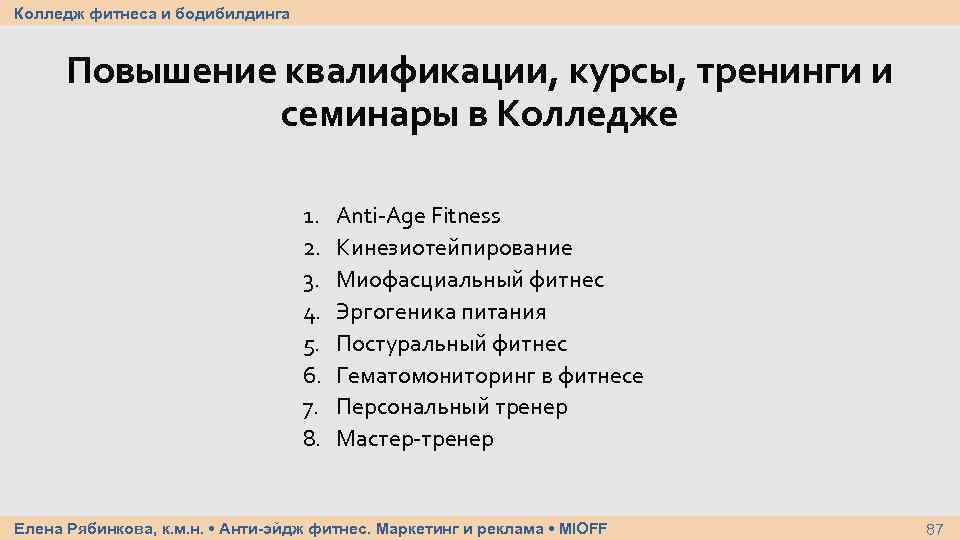 Колледж фитнеса и бодибилдинга

Повышение квалификации, курсы, тренинги и семинары в Колледже

1. Anti-Age Fitness
2. Кинезиотейпирование
3. Миофасциальный фитнес
4. Эргогеника питания
5. Постуральный фитнес
6. Гематомониторинг в фитнесе
7. Персональный тренер
8. Мастер-тренер

Елена Рябинкова, к.м.н. • Анти-эйдж фитнес. Маркетинг и реклама • MIOFF

87